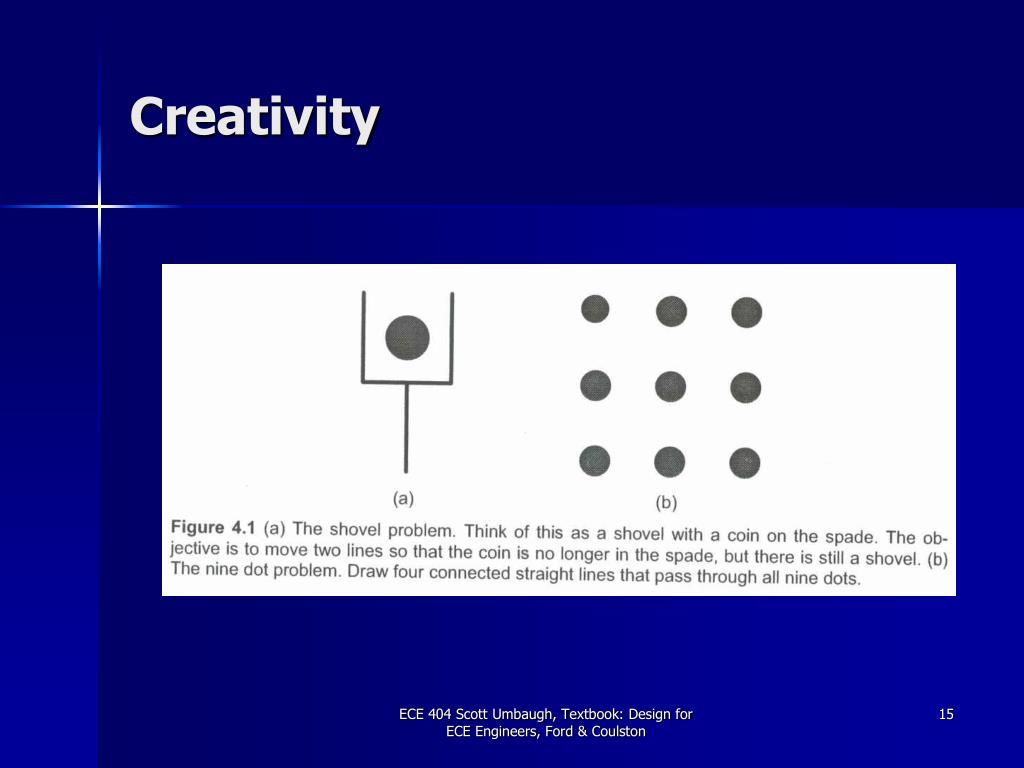 Creativity

(a)

(b)

Figure 4.1 (a) The shovel problem. Think of this as a shovel with a coin on the spade. The objective is to move two lines so that the coin is no longer in the spade, but there is still a shovel. (b) The nine dot problem. Draw four connected straight lines that pass through all nine dots.

ECE 404 Scott Umbaugh, Textbook: Design for ECE Engineers, Ford & Coulston

15